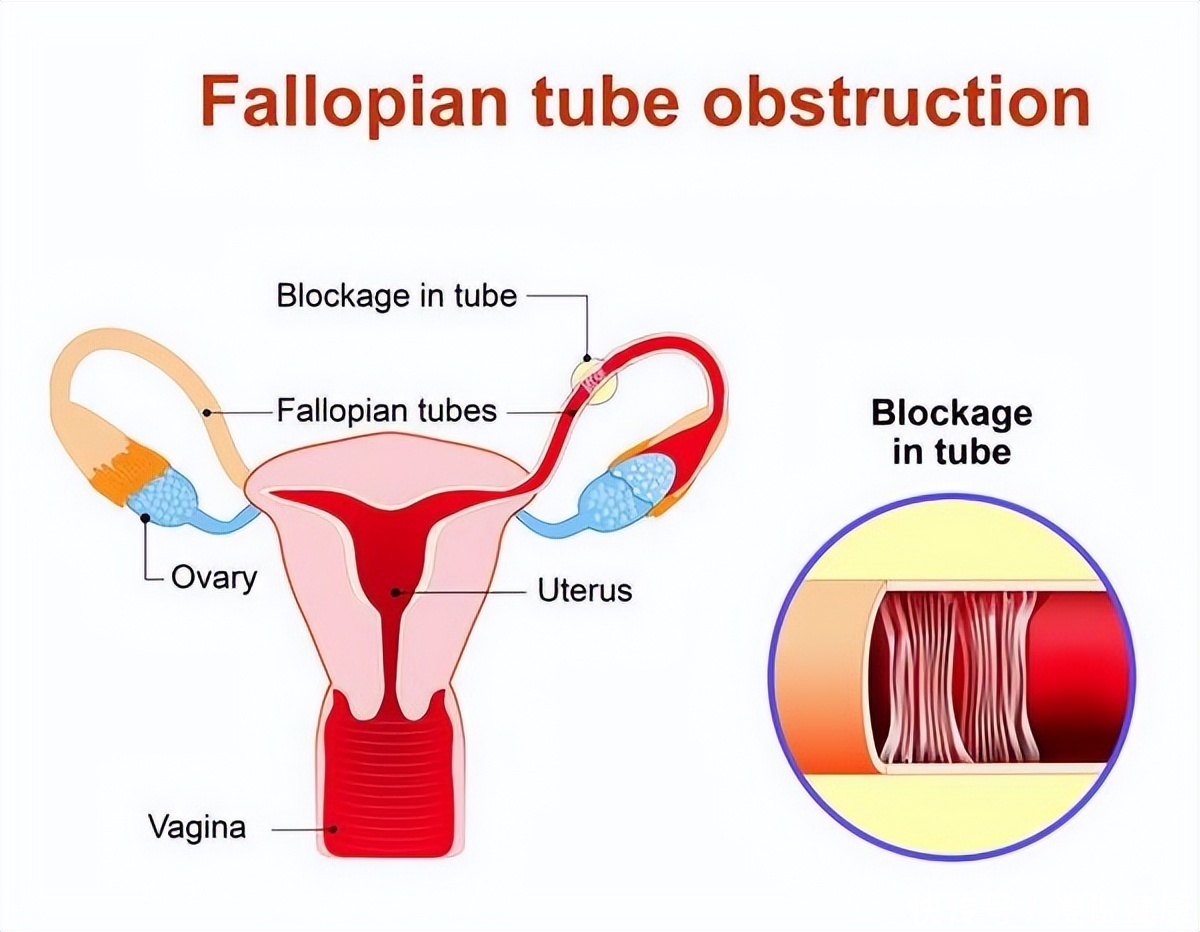 Fallopian tube obstruction

Blockage in tube

Fallopian tubes

Ovary

Uterus

Vagina

Blockage in tube